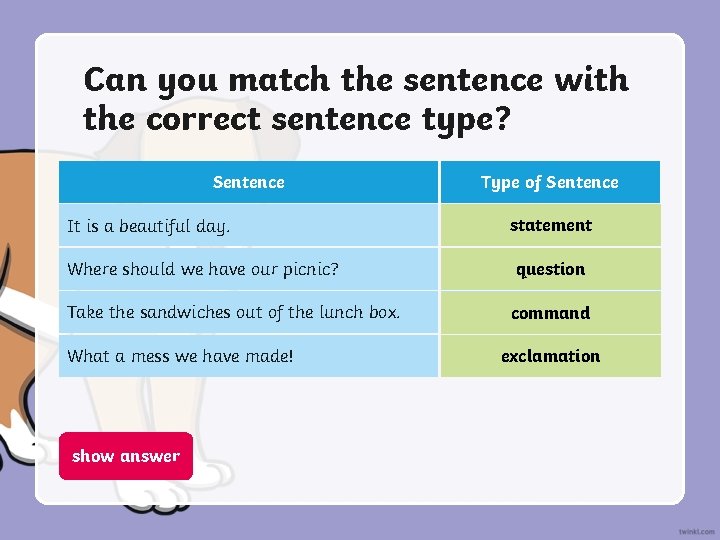 Can you match the sentence with the correct sentence type?

| Sentence | Type of Sentence |
|---|---|
| It is a beautiful day. | statement |
| Where should we have our picnic? | question |
| Take the sandwiches out of the lunch box. | command |
| What a mess we have made! | exclamation |

show answer

twinkl.com